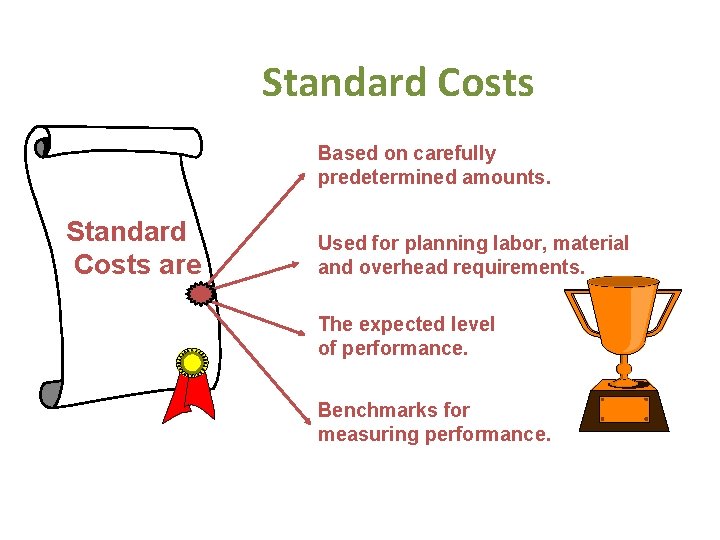 Standard Costs

Standard Costs are

Based on carefully predetermined amounts.

Used for planning labor, material and overhead requirements.

The expected level of performance.

Benchmarks for measuring performance.